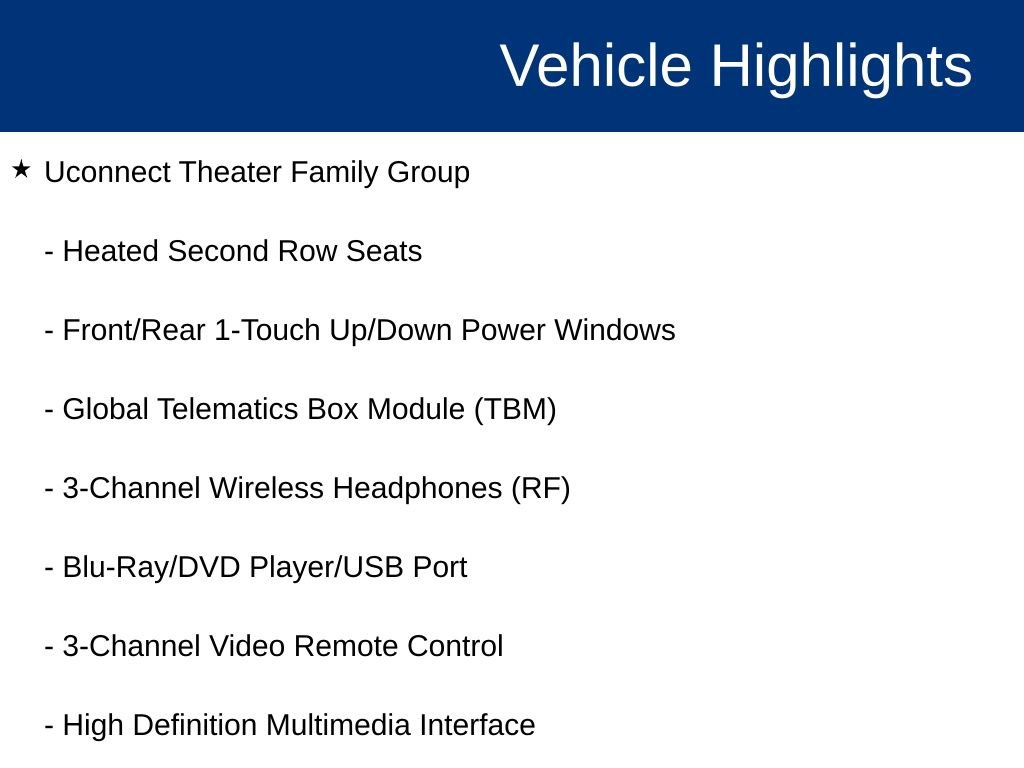 Vehicle Highlights

★ Uconnect Theater Family Group

- Heated Second Row Seats

- Front/Rear 1-Touch Up/Down Power Windows

- Global Telematics Box Module (TBM)

- 3-Channel Wireless Headphones (RF)

- Blu-Ray/DVD Player/USB Port

- 3-Channel Video Remote Control

- High Definition Multimedia Interface